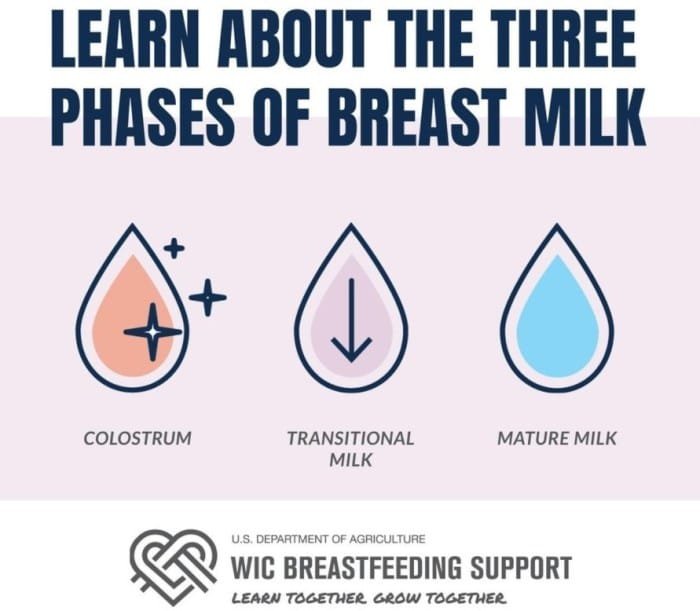 LEARN ABOUT THE THREE PHASES OF BREAST MILK

COLOSTRUM

TRANSITIONAL MILK

MATURE MILK

U.S. DEPARTMENT OF AGRICULTURE
WIC BREASTFEEDING SUPPORT
LEARN TOGETHER. GROW TOGETHER.